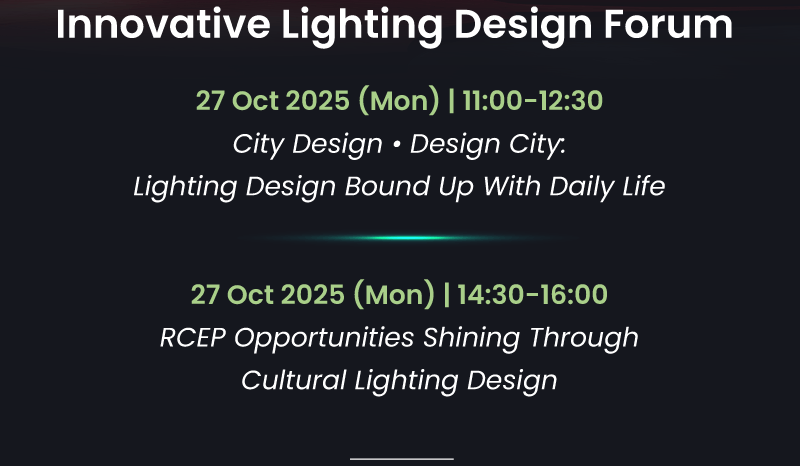 Innovative Lighting Design Forum

27 Oct 2025 (Mon) | 11:00-12:30

City Design • Design City: Lighting Design Bound Up With Daily Life

27 Oct 2025 (Mon) | 14:30-16:00

RCEP Opportunities Shining Through Cultural Lighting Design